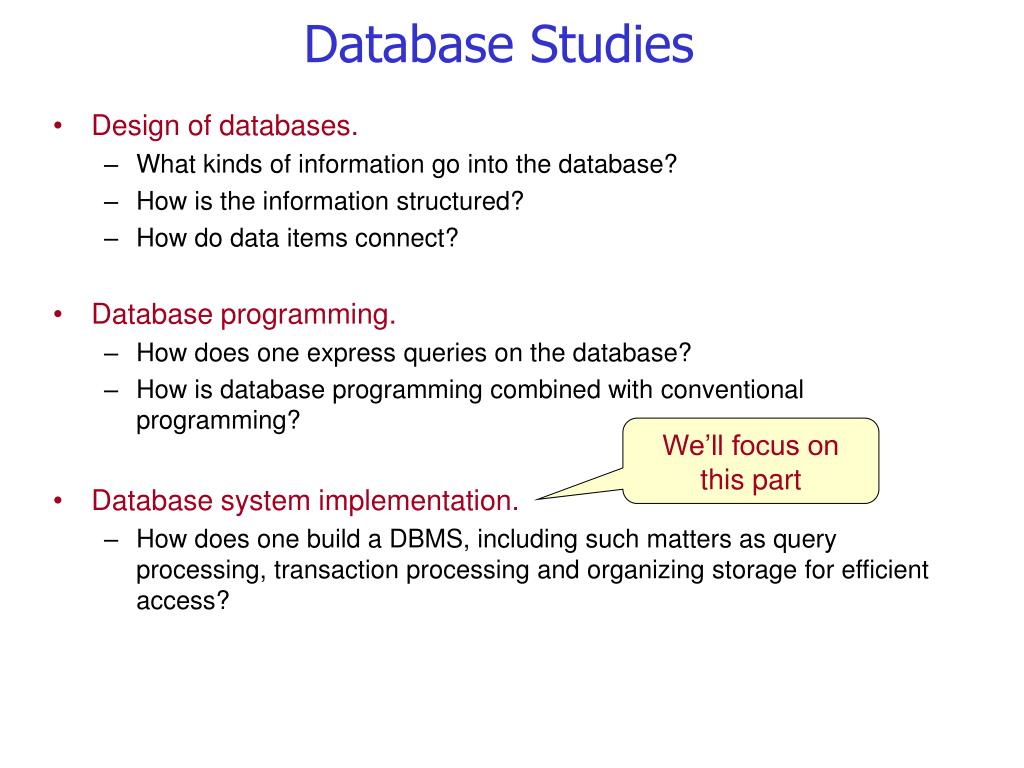 Database Studies

• Design of databases.
– What kinds of information go into the database?
– How is the information structured?
– How do data items connect?

• Database programming.
– How does one express queries on the database?
– How is database programming combined with conventional programming?

We'll focus on this part

• Database system implementation.
– How does one build a DBMS, including such matters as query processing, transaction processing and organizing storage for efficient access?